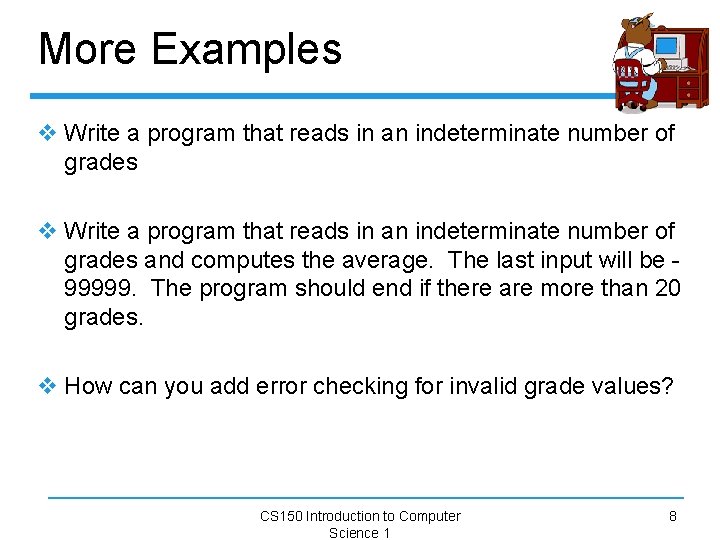 More Examples

❖ Write a program that reads in an indeterminate number of grades

❖ Write a program that reads in an indeterminate number of grades and computes the average. The last input will be -99999. The program should end if there are more than 20 grades.

❖ How can you add error checking for invalid grade values?

CS150 Introduction to Computer Science 1

8